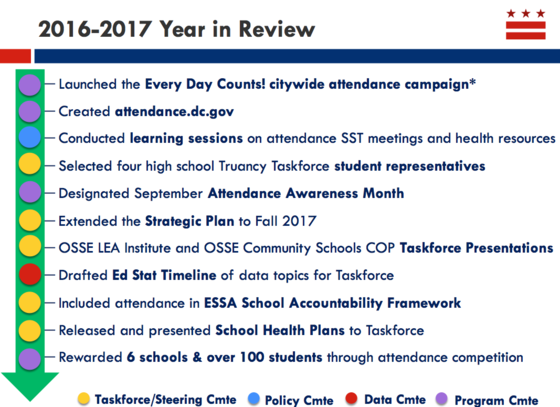 2016-2017 Year in Review

Launched the Every Day Counts! citywide attendance campaign*

Created attendance.dc.gov

Conducted learning sessions on attendance SST meetings and health resources

Selected four high school Truancy Taskforce student representatives

Designated September Attendance Awareness Month

Extended the Strategic Plan to Fall 2017

OSSE LEA Institute and OSSE Community Schools COP Taskforce Presentations

Drafted Ed Stat Timeline of data topics for Taskforce

Included attendance in ESSA School Accountability Framework

Released and presented School Health Plans to Taskforce

Rewarded 6 schools & over 100 students through attendance competition

Taskforce/Steering Cmte Policy Cmte Data Cmte Program Cmte